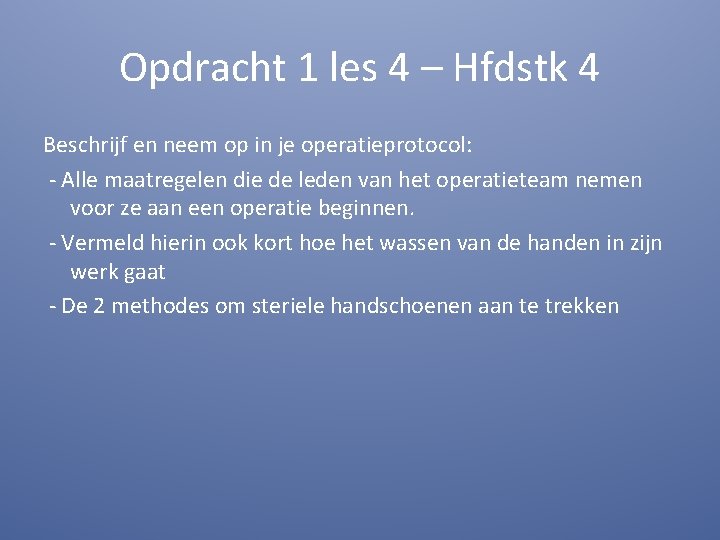 Opdracht 1 les 4 – Hfdstk 4

Beschrijf en neem op in je operatieprotocol:

- Alle maatregelen die de leden van het operatieteam nemen voor ze aan een operatie beginnen.

- Vermeld hierin ook kort hoe het wassen van de handen in zijn werk gaat

- De 2 methodes om steriele handschoenen aan te trekken